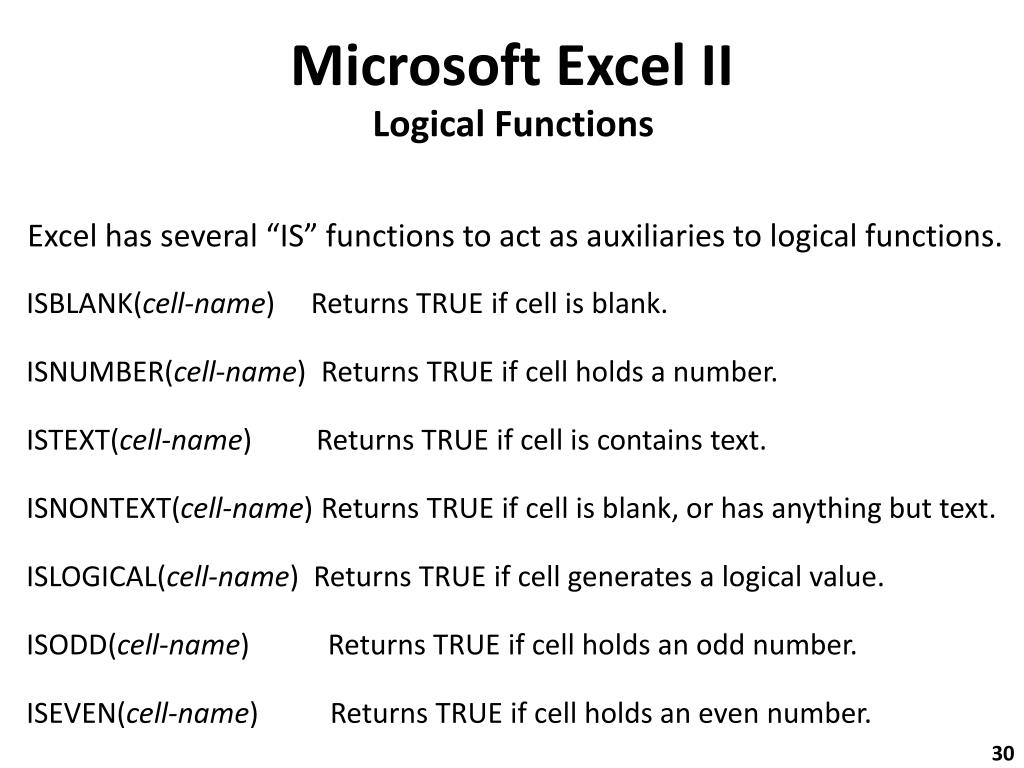 Microsoft Excel II
Logical Functions

Excel has several “IS” functions to act as auxiliaries to logical functions.

ISBLANK(cell-name) Returns TRUE if cell is blank.

ISNUMBER(cell-name) Returns TRUE if cell holds a number.

ISTEXT(cell-name) Returns TRUE if cell is contains text.

ISNONTEXT(cell-name) Returns TRUE if cell is blank, or has anything but text.

ISLOGICAL(cell-name) Returns TRUE if cell generates a logical value.

ISODD(cell-name) Returns TRUE if cell holds an odd number.

ISEVEN(cell-name) Returns TRUE if cell holds an even number.

30